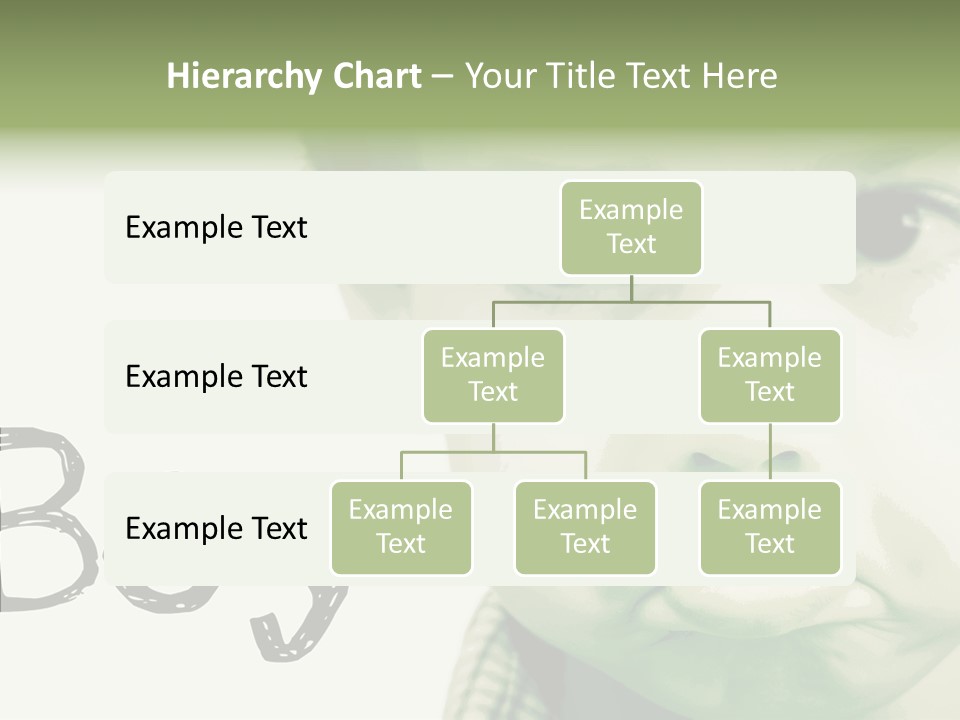 Hierarchy Chart – Your Title Text Here

Example Text

Example Text

Example Text

Example Text

Example Text

Example Text

Example Text

Example Text

Example Text

Boy